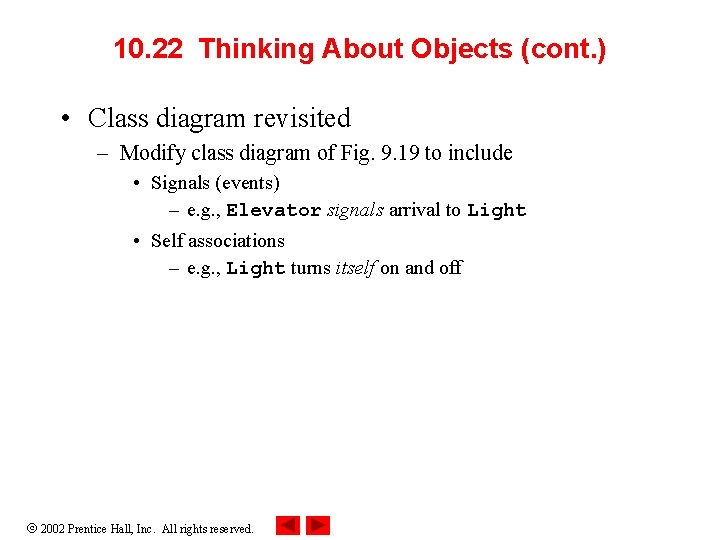 10.22 Thinking About Objects (cont.)

• Class diagram revisited
– Modify class diagram of Fig. 9.19 to include
• Signals (events)
– e.g., Elevator signals arrival to Light
• Self associations
– e.g., Light turns itself on and off

© 2002 Prentice Hall, Inc. All rights reserved.